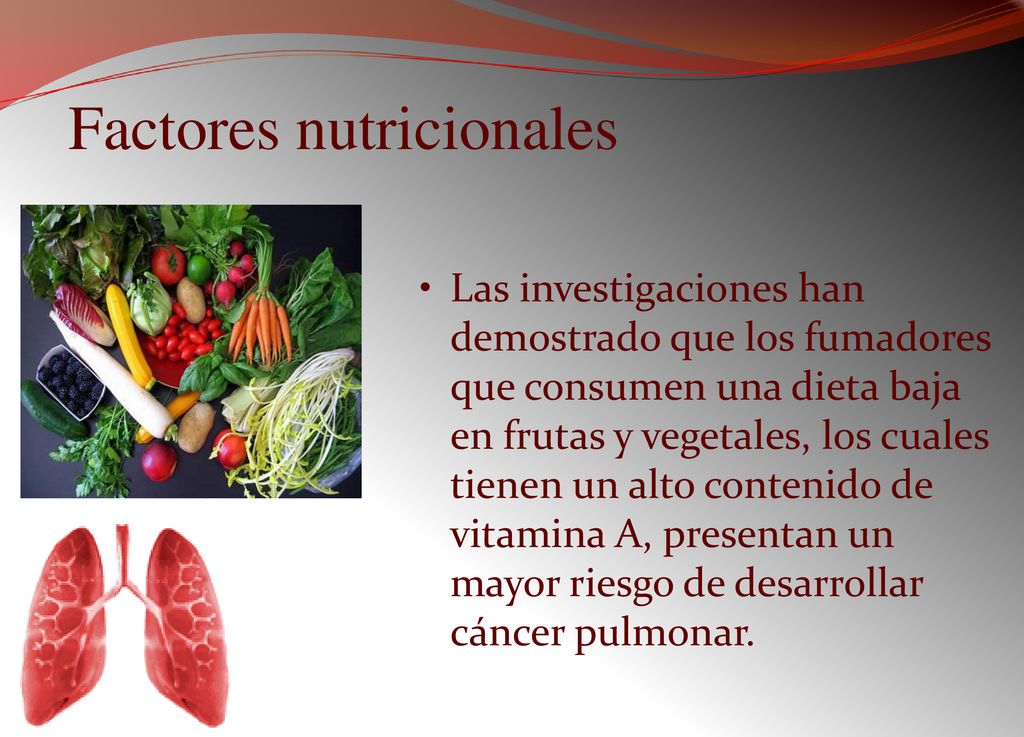 Factores nutricionales

• Las investigaciones han demostrado que los fumadores que consumen una dieta baja en frutas y vegetales, los cuales tienen un alto contenido de vitamina A, presentan un mayor riesgo de desarrollar cáncer pulmonar.